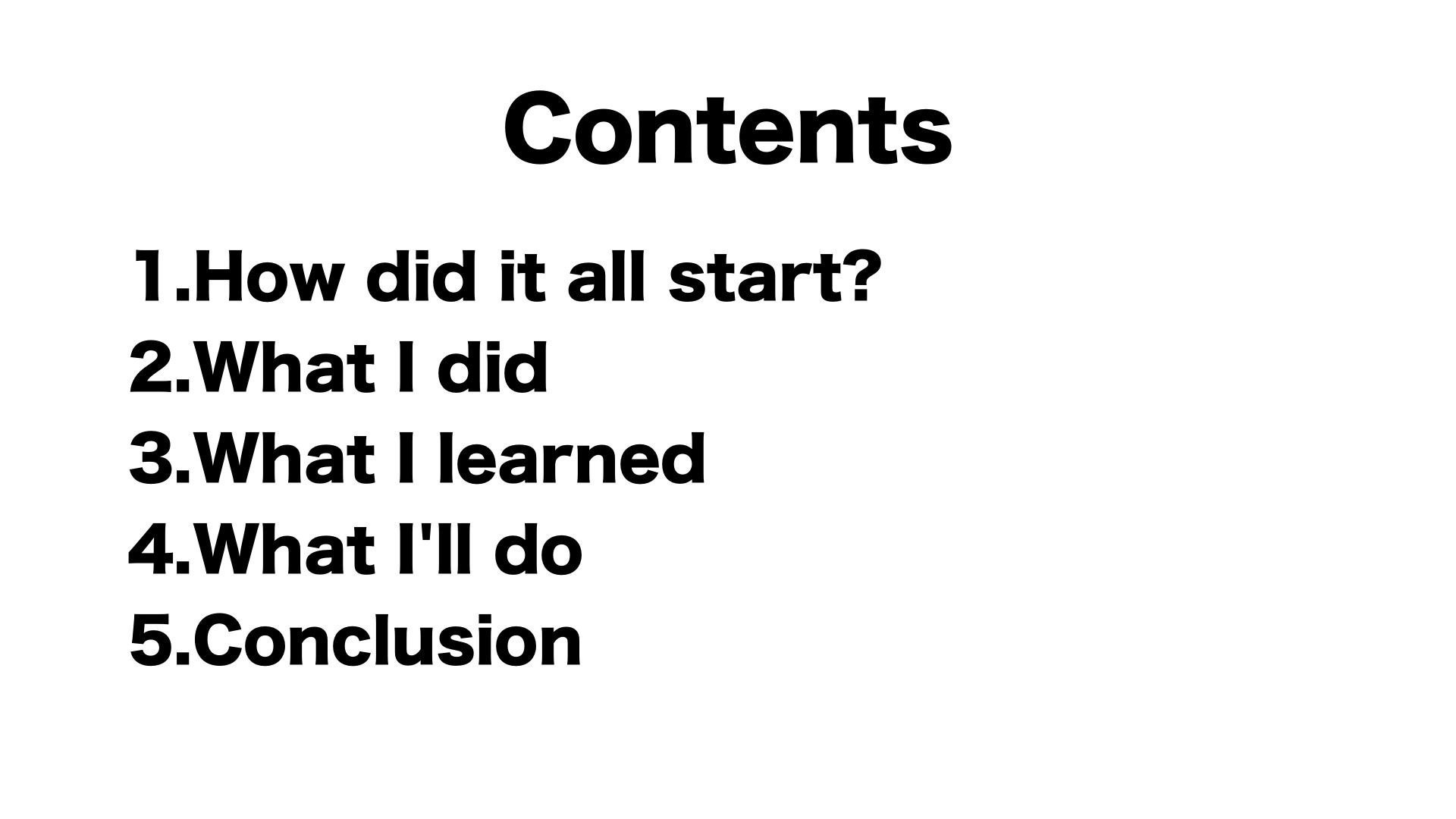 Contents

1.How did it all start?
2.What I did
3.What I learned
4.What I'll do
5.Conclusion